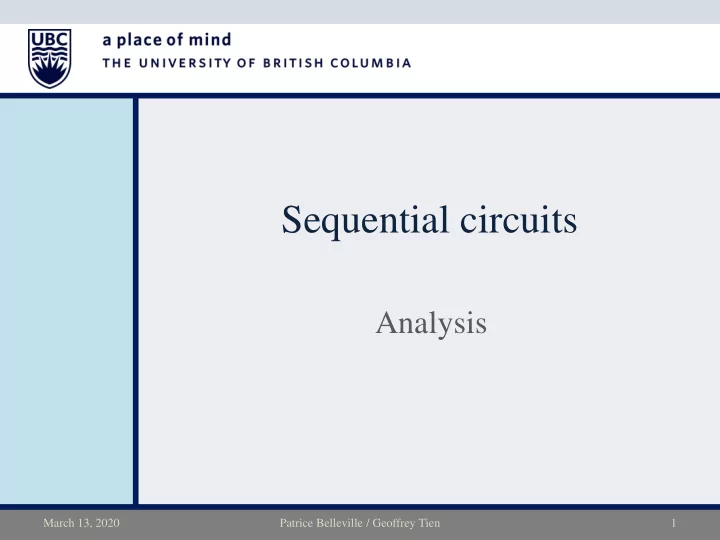 UBC

a place of mind
THE UNIVERSITY OF BRITISH COLUMBIA

Sequential circuits

Analysis

March 13, 2020

Patrice Belleville / Geoffrey Tien

1